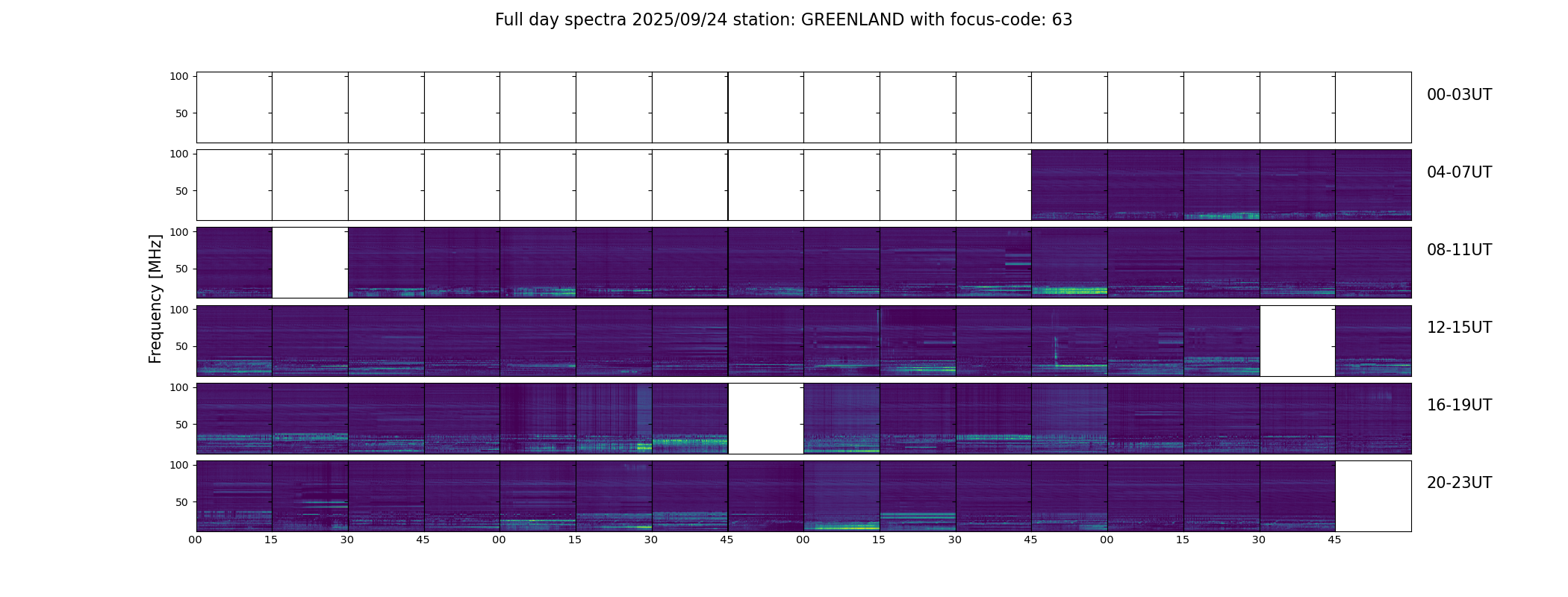 Full day spectra 2025/09/24 station: GREENLAND with focus-code: 63

Frequency [MHz]

100
50
00-03UT

100
50
04-07UT

100
50
08-11UT

100
50
12-15UT

100
50
16-19UT

100
50
20-23UT

00 15 30 45 00 15 30 45 00 15 30 45 00 15 30 45